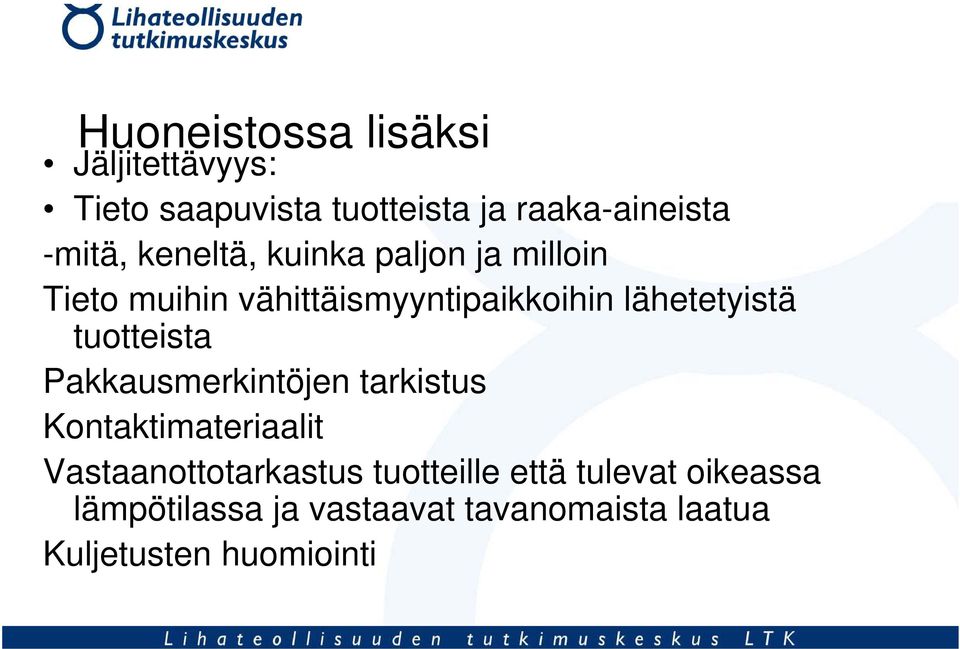 Lihateollisuuden tutkimuskeskus

Huoneistossa lisäksi

• Jäljitettävyys:

• Tieto saapuvista tuotteista ja raaka-aineista

-mitä, keneltä, kuinka paljon ja milloin

Tieto muihin vähittäismyyntipaikkoihin lähetetyistä tuotteista

Pakkausmerkintöjen tarkistus

Kontaktimateriaalit

Vastaanottotarkastus tuotteille että tulevat oikeassa lämpötilassa ja vastaavat tavanomaista laatua

Kuljetusten huomiointi

Lihateollisuuden tutkimuskeskus LTK